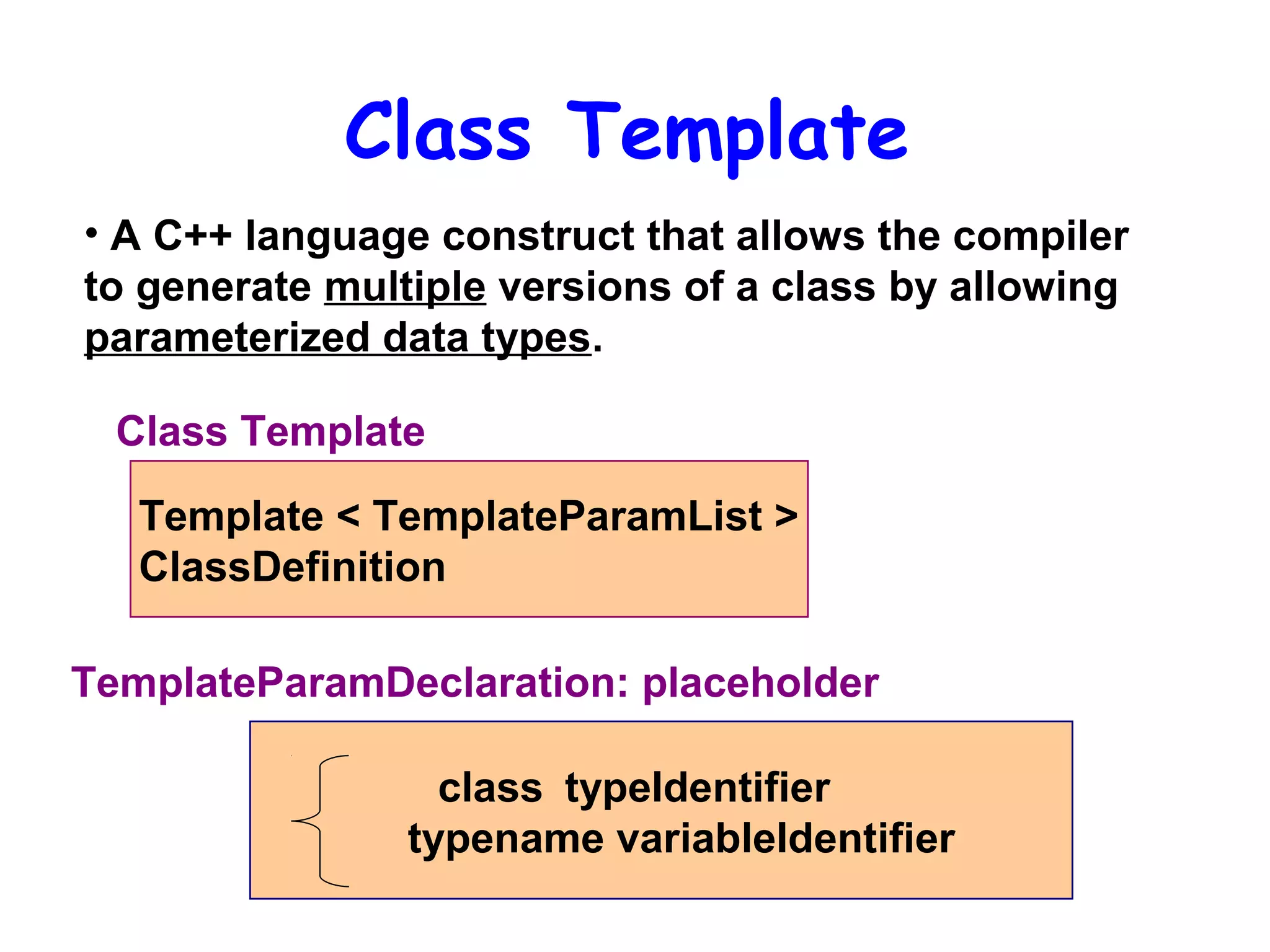 Class Template

• A C++ language construct that allows the compiler to generate multiple versions of a class by allowing parameterized data types.

Class Template

Template < TemplateParamList >
ClassDefinition

TemplateParamDeclaration: placeholder

class typeIdentifier
typename variableIdentifier